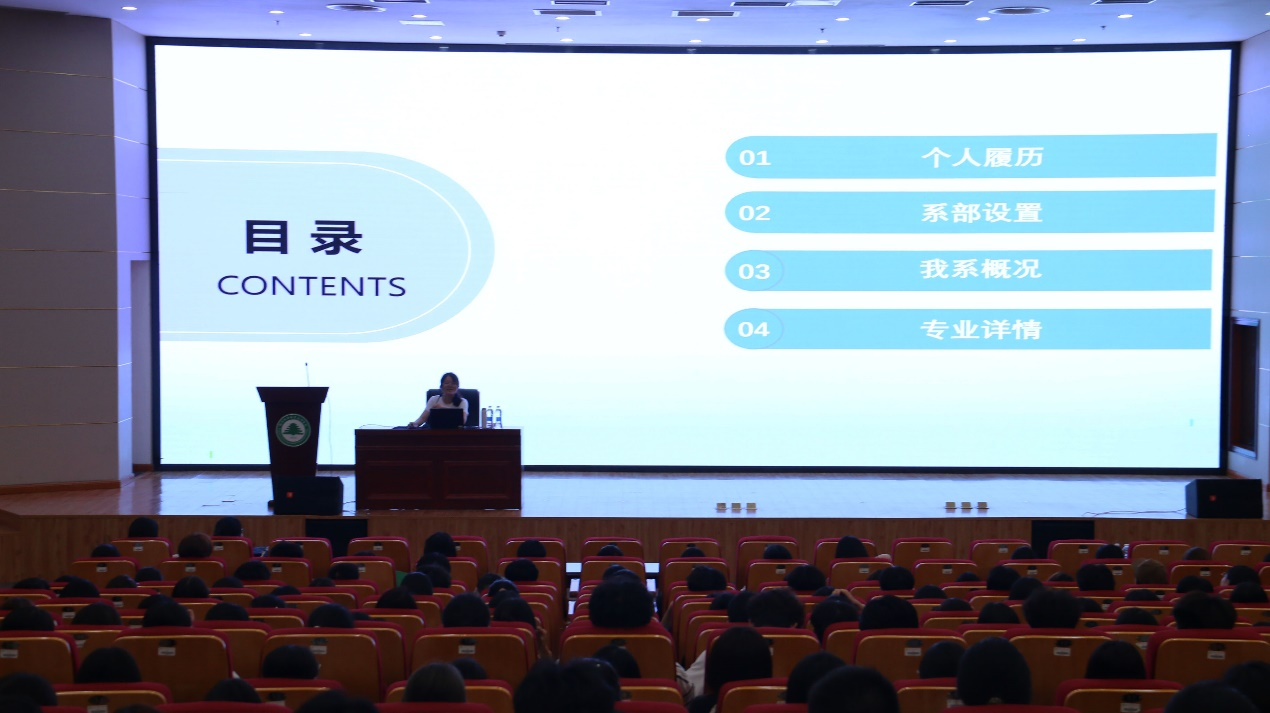 目录
CONTENTS

01 个人履历

02 系部设置

03 我系概况

04 专业详情